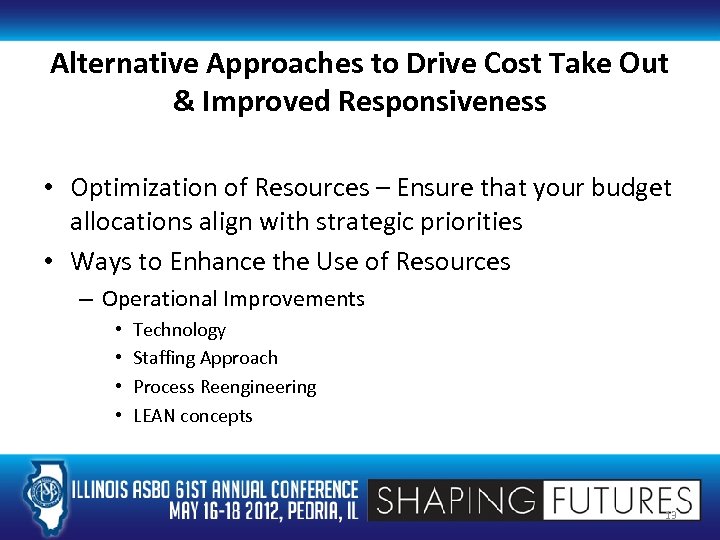 Alternative Approaches to Drive Cost Take Out & Improved Responsiveness

• Optimization of Resources – Ensure that your budget allocations align with strategic priorities

• Ways to Enhance the Use of Resources

– Operational Improvements

• Technology

• Staffing Approach

• Process Reengineering

• LEAN concepts

ASBO

ILLINOIS ASBO 61ST ANNUAL CONFERENCE
MAY 16-18 2012, PEORIA, IL

SHAPING FUTURES

13